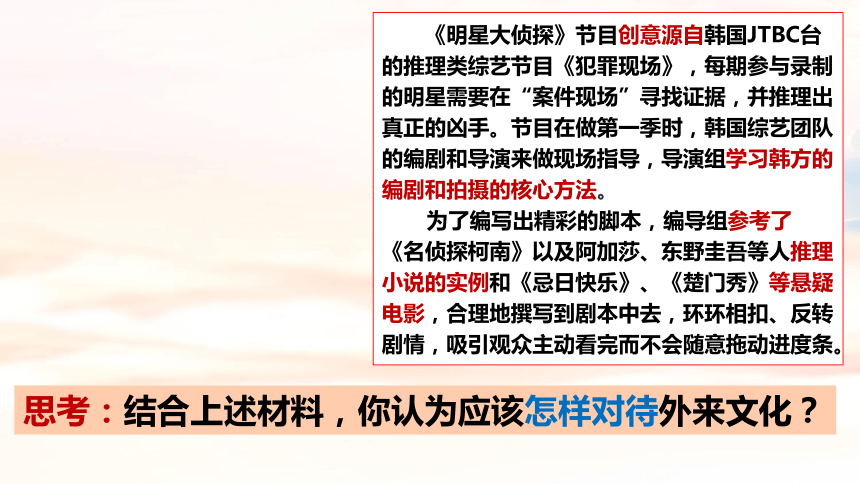 《明星大侦探》节目创意源自韩国JTBC台的推理类综艺节目《犯罪现场》，每期参与录制的明星需要在“案件现场”寻找证据，并推理出真正的凶手。节目在做第一季时，韩国综艺团队的编剧和导演来做现场指导，导演组学习韩方的编剧和拍摄的核心方法。

为了编写出精彩的脚本，编导组参考了《名侦探柯南》以及阿加莎、东野圭吾等人推理小说的实例和《忌日快乐》、《楚门秀》等悬疑电影，合理地撰写到剧本中去，环环相扣、反转剧情，吸引观众主动看完而不会随意拖动进度条。

思考：结合上述材料，你认为应该怎样对待外来文化？